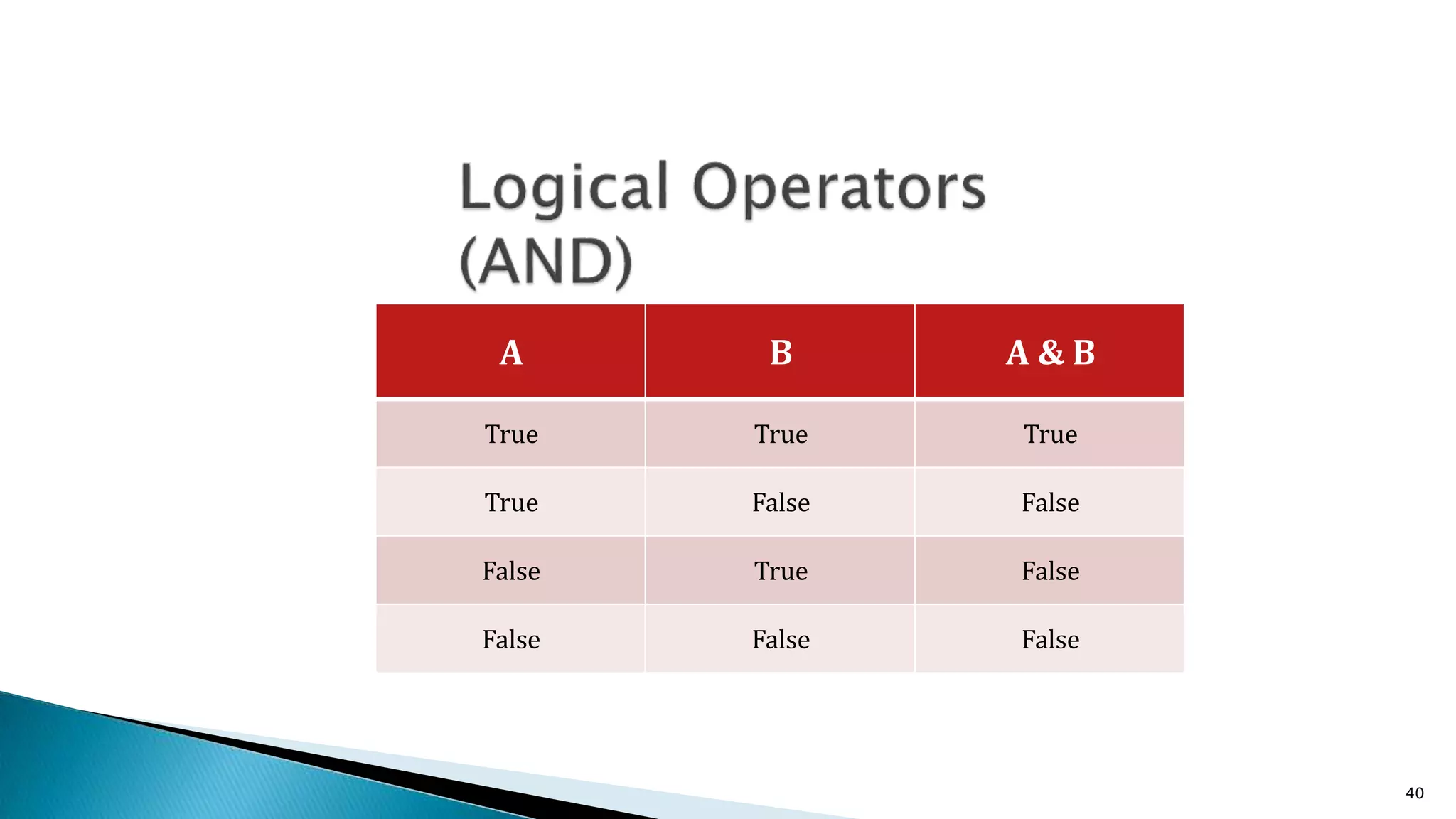 Logical Operators (AND)

| A | B | A & B |
|---|---|---|
| True | True | True |
| True | False | False |
| False | True | False |
| False | False | False |

40